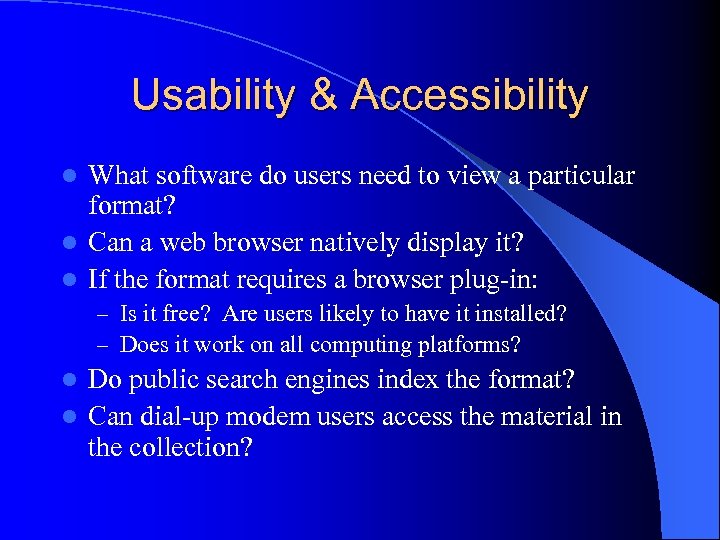 Usability & Accessibility

- What software do users need to view a particular format?
- Can a web browser natively display it?
- If the format requires a browser plug-in:
  – Is it free? Are users likely to have it installed?
  – Does it work on all computing platforms?
- Do public search engines index the format?
- Can dial-up modem users access the material in the collection?